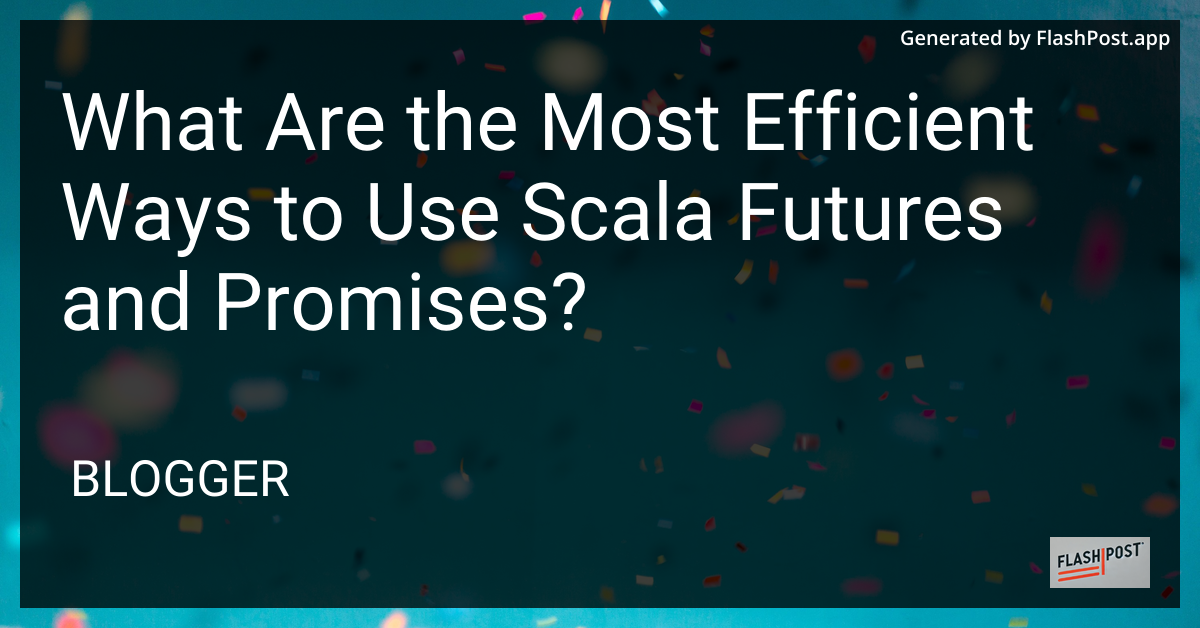 Generated by FlashPost.app

What Are the Most Efficient Ways to Use Scala Futures and Promises?

BLOGGER

FLASHPOST